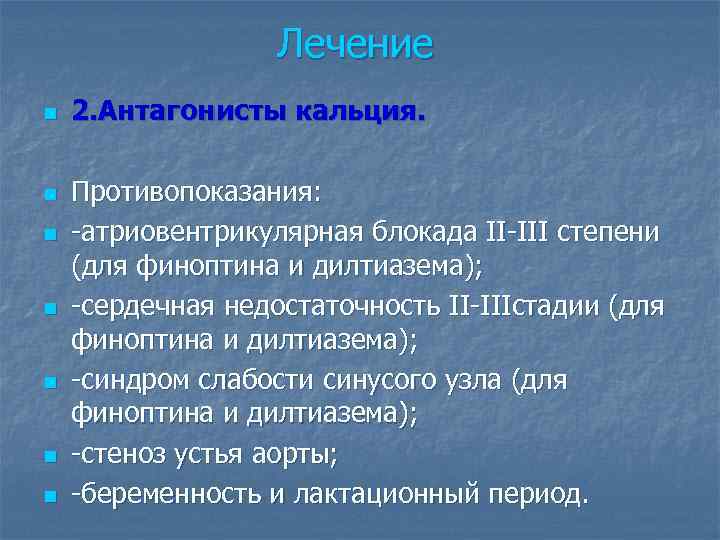 Лечение

2.Антагонисты кальция.

Противопоказания:

-атриовентрикулярная блокада II-III степени (для финоптина и дилтиазема);

-сердечная недостаточность II-IIIстадии (для финоптина и дилтиазема);

-синдром слабости синусого узла (для финоптина и дилтиазема);

-стеноз устья аорты;

-беременность и лактационный период.